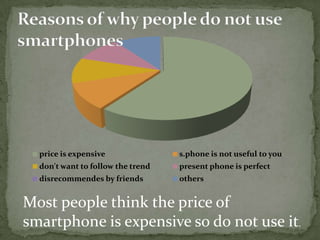 Reasons of why people do not use smartphones

price is expensive
s.phone is not useful to you
don't want to follow the trend
present phone is perfect
disrecommendes by friends
others

Most people think the price of smartphone is expensive so do not use it.